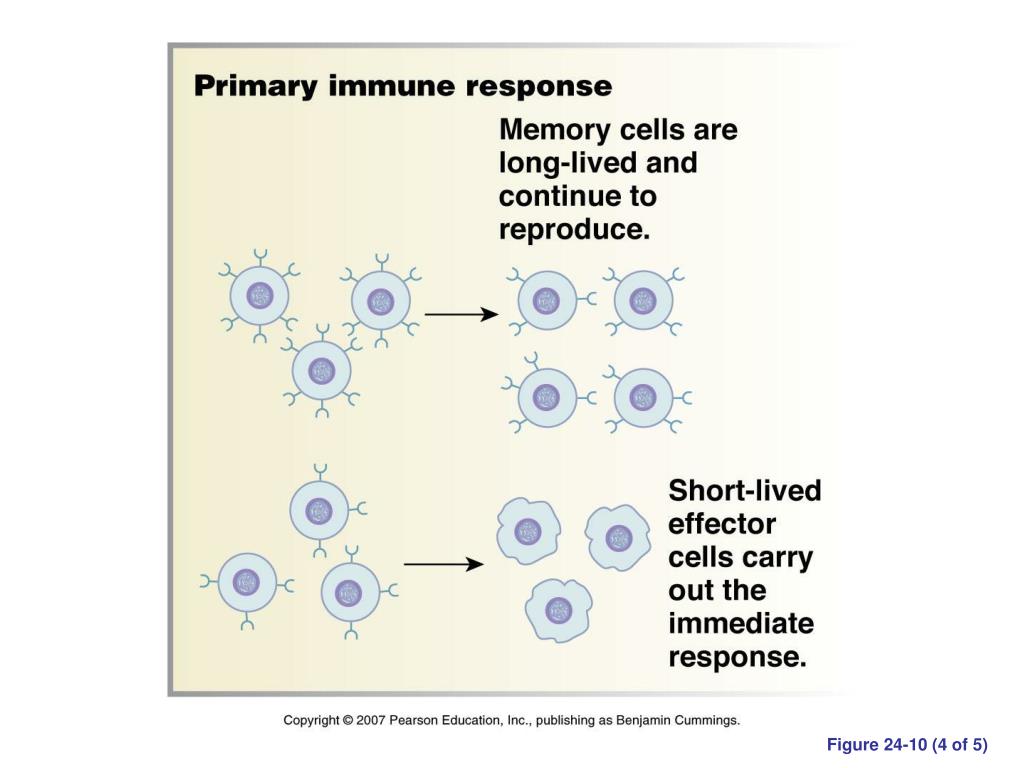 Primary immune response

Memory cells are long-lived and continue to reproduce.

Short-lived effector cells carry out the immediate response.

Copyright © 2007 Pearson Education, Inc., publishing as Benjamin Cummings.

Figure 24-10 (4 of 5)